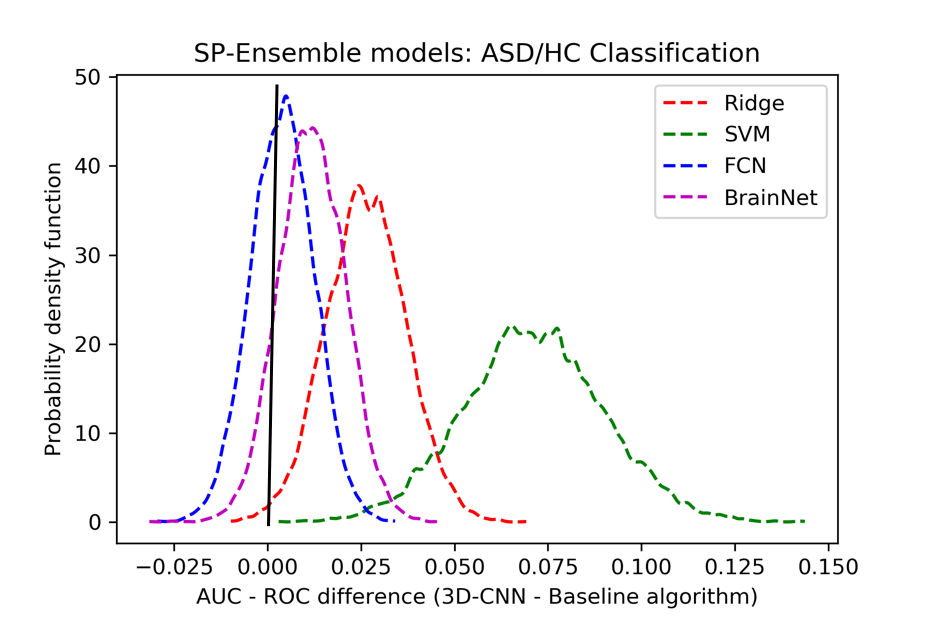 SP-Ensemble models: ASD/HC Classification

Ridge
SVM
FCN
BrainNet

Probability density function

50
40
30
20
10
0

−0.025 0.000 0.025 0.050 0.075 0.100 0.125 0.150

AUC - ROC difference (3D-CNN - Baseline algorithm)